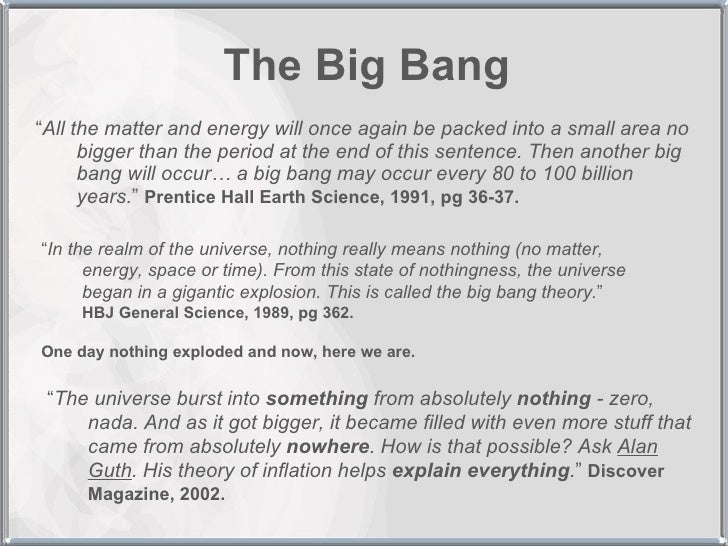 The Big Bang

“All the matter and energy will once again be packed into a small area no bigger than the period at the end of this sentence. Then another big bang will occur… a big bang may occur every 80 to 100 billion years.” Prentice Hall Earth Science, 1991, pg 36-37.

“In the realm of the universe, nothing really means nothing (no matter, energy, space or time). From this state of nothingness, the universe began in a gigantic explosion. This is called the big bang theory.” HBJ General Science, 1989, pg 362.

One day nothing exploded and now, here we are.

“The universe burst into something from absolutely nothing - zero, nada. And as it got bigger, it became filled with even more stuff that came from absolutely nowhere. How is that possible? Ask Alan Guth. His theory of inflation helps explain everything.” Discover Magazine, 2002.